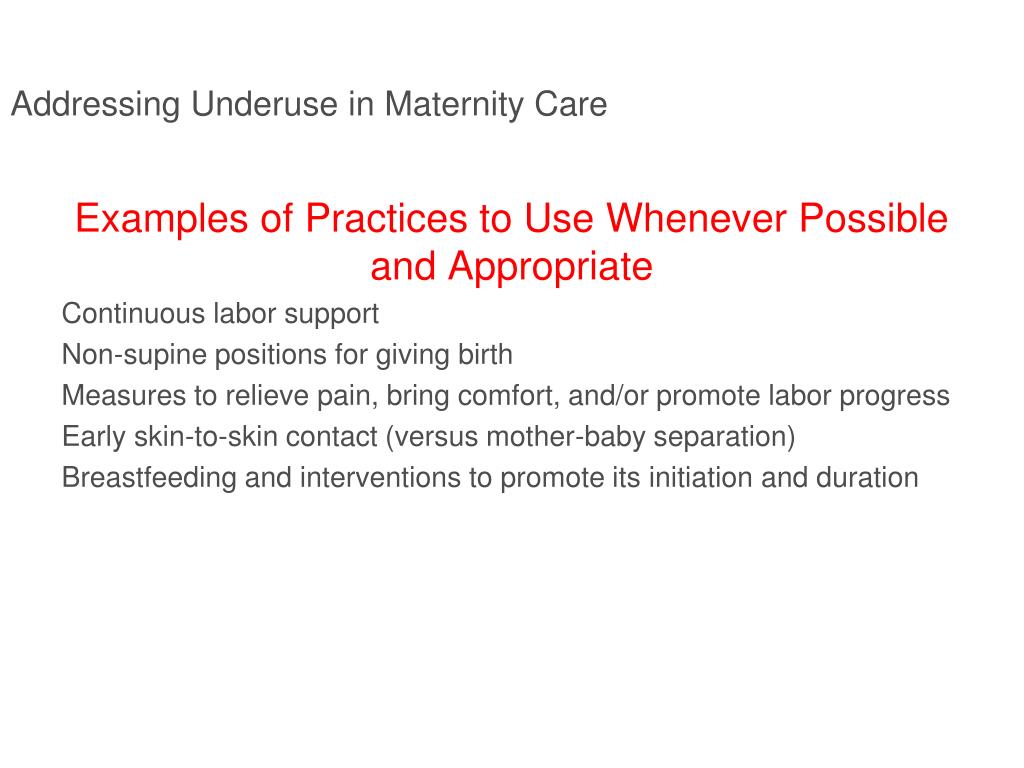 Addressing Underuse in Maternity Care

Examples of Practices to Use Whenever Possible and Appropriate

Continuous labor support

Non-supine positions for giving birth

Measures to relieve pain, bring comfort, and/or promote labor progress

Early skin-to-skin contact (versus mother-baby separation)

Breastfeeding and interventions to promote its initiation and duration